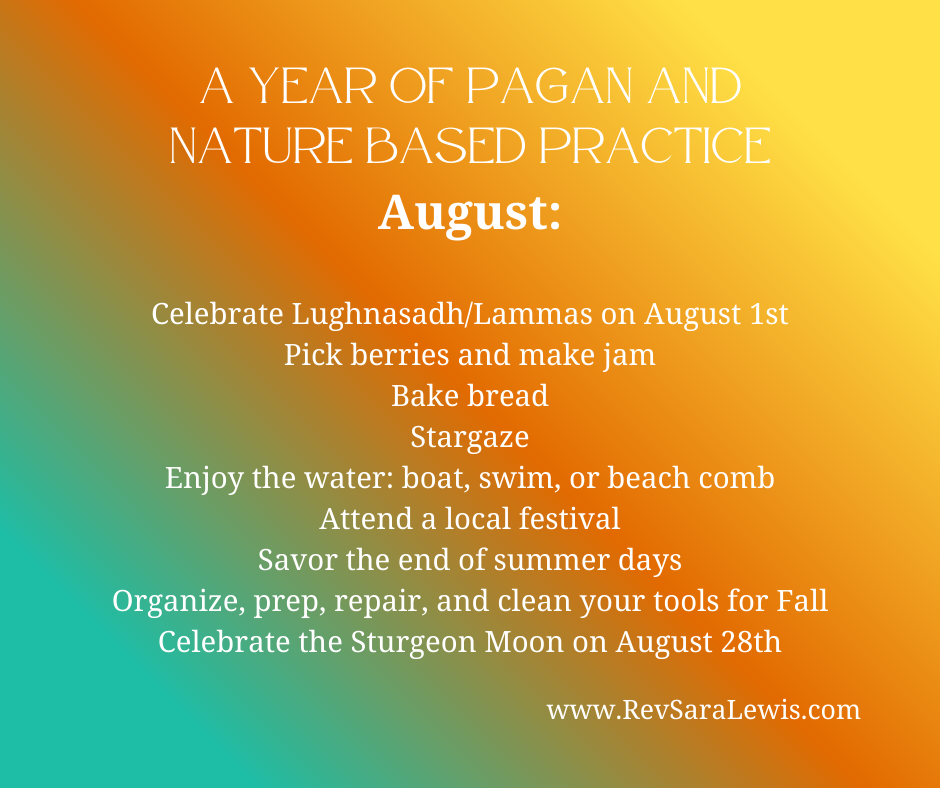 A YEAR OF PAGAN AND NATURE BASED PRACTICE
August:

Celebrate Lughnasadh/Lammas on August 1st
Pick berries and make jam
Bake bread
Stargaze
Enjoy the water: boat, swim, or beach comb
Attend a local festival
Savor the end of summer days
Organize, prep, repair, and clean your tools for Fall
Celebrate the Sturgeon Moon on August 28th

www.RevSaraLewis.com